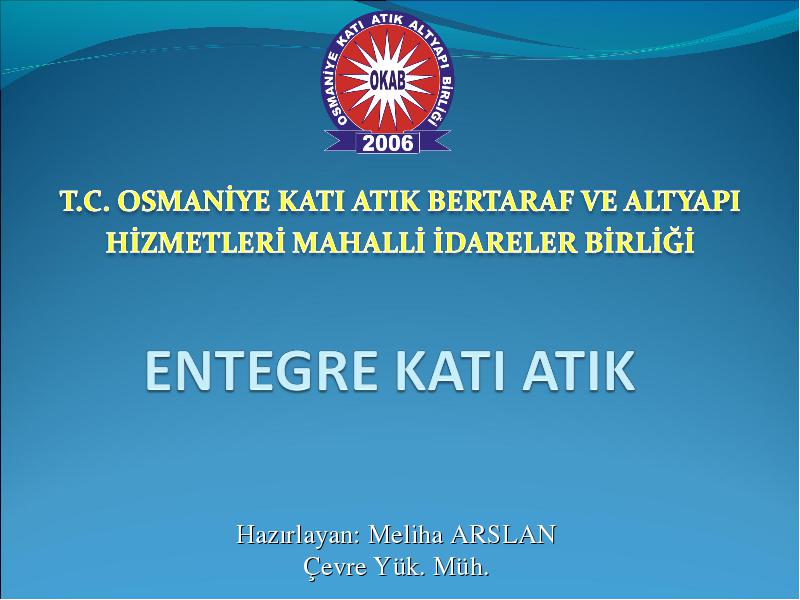 OSMANİYE KATI ATIK ALTYAPI BİRLİĞİ
OKAB
2006

T.C. OSMANİYE KATI ATIK BERTARAF VE ALTYAPI HİZMETLERİ MAHALLİ İDARELER BİRLİĞİ

ENTEGRE KATI ATIK

Hazırlayan: Meliha ARSLAN
Çevre Yük. Müh.